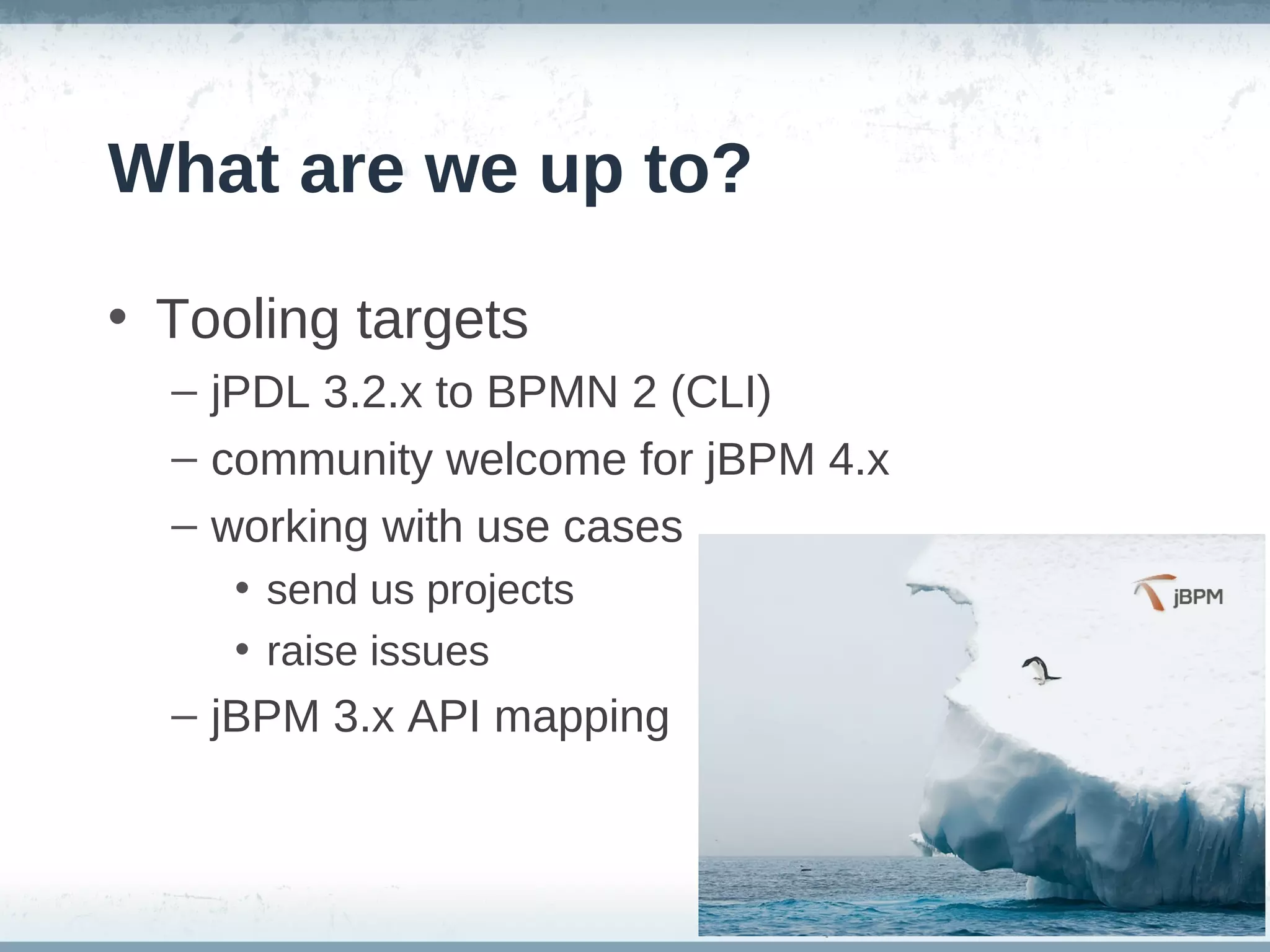 What are we up to?

• Tooling targets
– jPDL 3.2.x to BPMN 2 (CLI)
– community welcome for jBPM 4.x
– working with use cases
• send us projects
• raise issues
– jBPM 3.x API mapping

jBPM